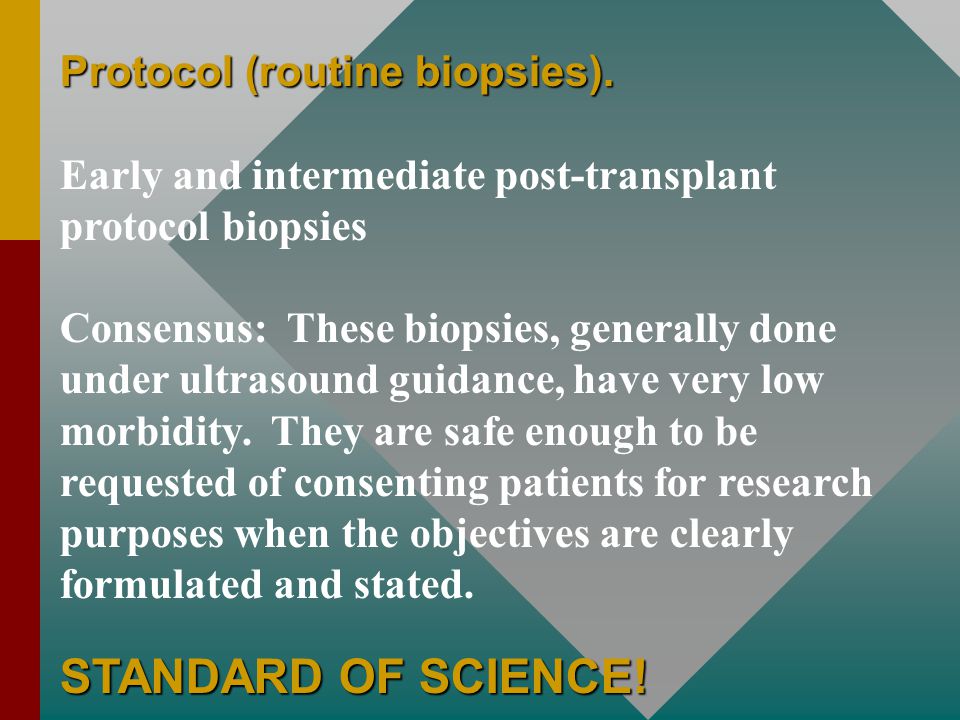 Protocol (routine biopsies).

Early and intermediate post-transplant protocol biopsies

Consensus: These biopsies, generally done under ultrasound guidance, have very low morbidity. They are safe enough to be requested of consenting patients for research purposes when the objectives are clearly formulated and stated.

STANDARD OF SCIENCE!